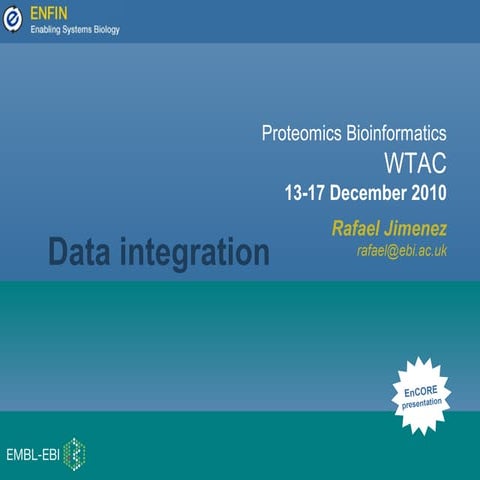 ENFIN
Enabling Systems Biology

Proteomics Bioinformatics
WTAC
13-17 December 2010

Rafael Jimenez
rafael@ebi.ac.uk

Data integration

EnCORE presentation

EMBL-EBI